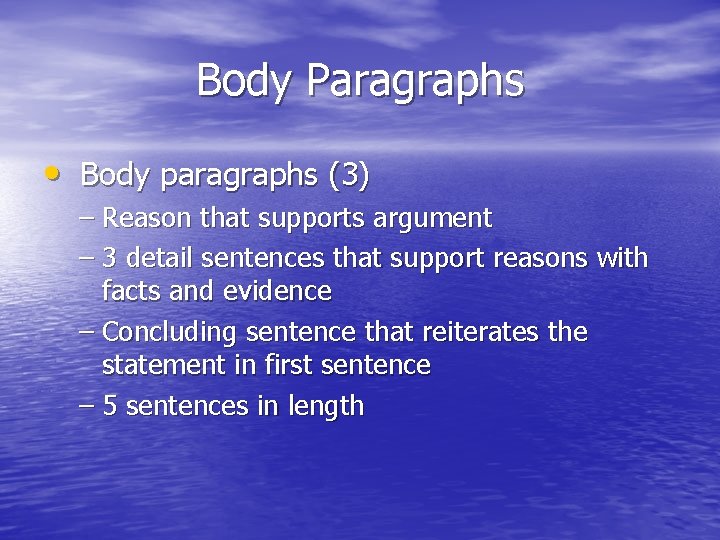 Body Paragraphs

• Body paragraphs (3)
  – Reason that supports argument
  – 3 detail sentences that support reasons with facts and evidence
  – Concluding sentence that reiterates the statement in first sentence
  – 5 sentences in length